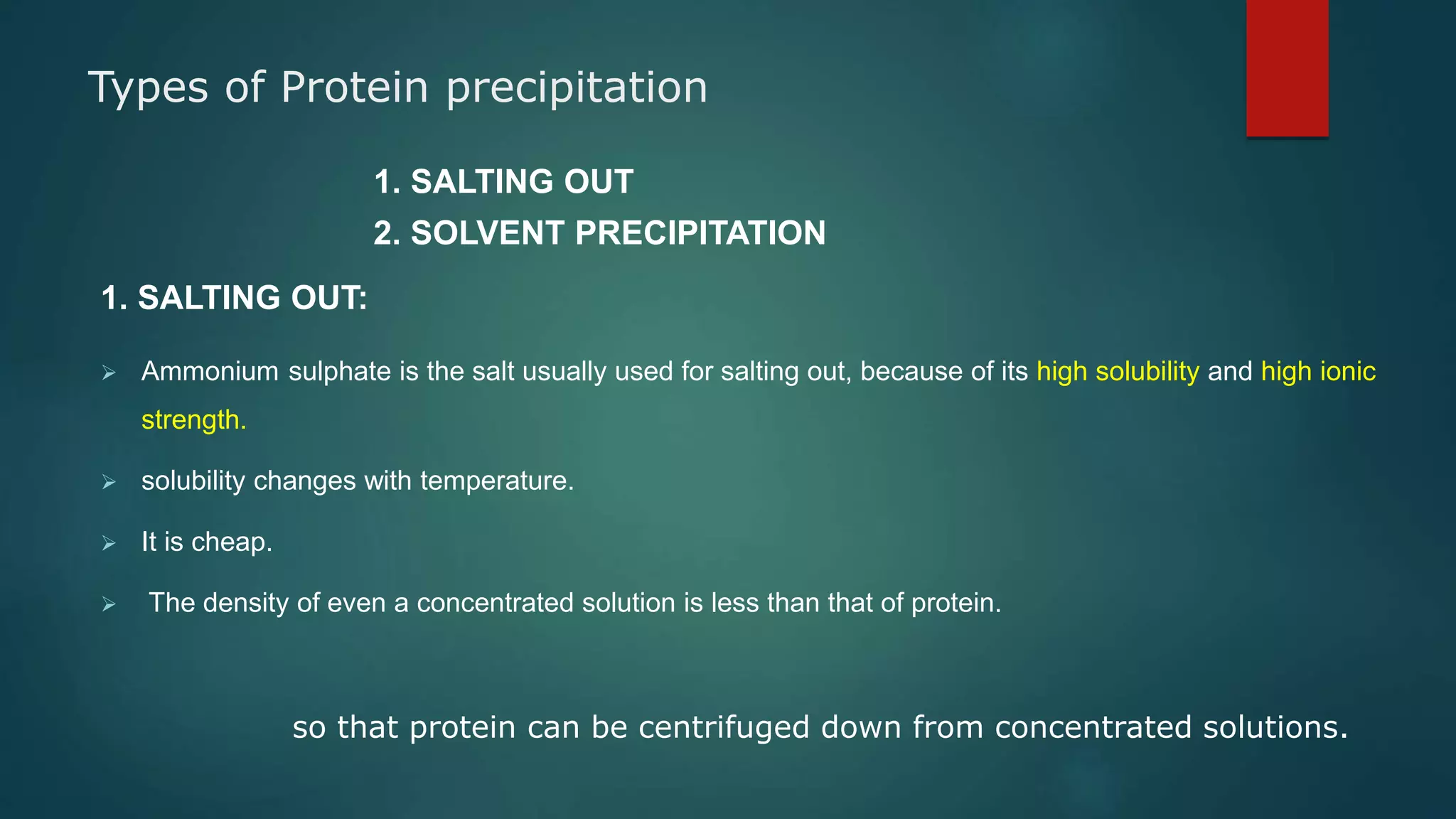 Types of Protein precipitation

1. SALTING OUT
2. SOLVENT PRECIPITATION

1. SALTING OUT:

➢ Ammonium sulphate is the salt usually used for salting out, because of its high solubility and high ionic strength.

➢ solubility changes with temperature.

➢ It is cheap.

➢ The density of even a concentrated solution is less than that of protein.

so that protein can be centrifuged down from concentrated solutions.